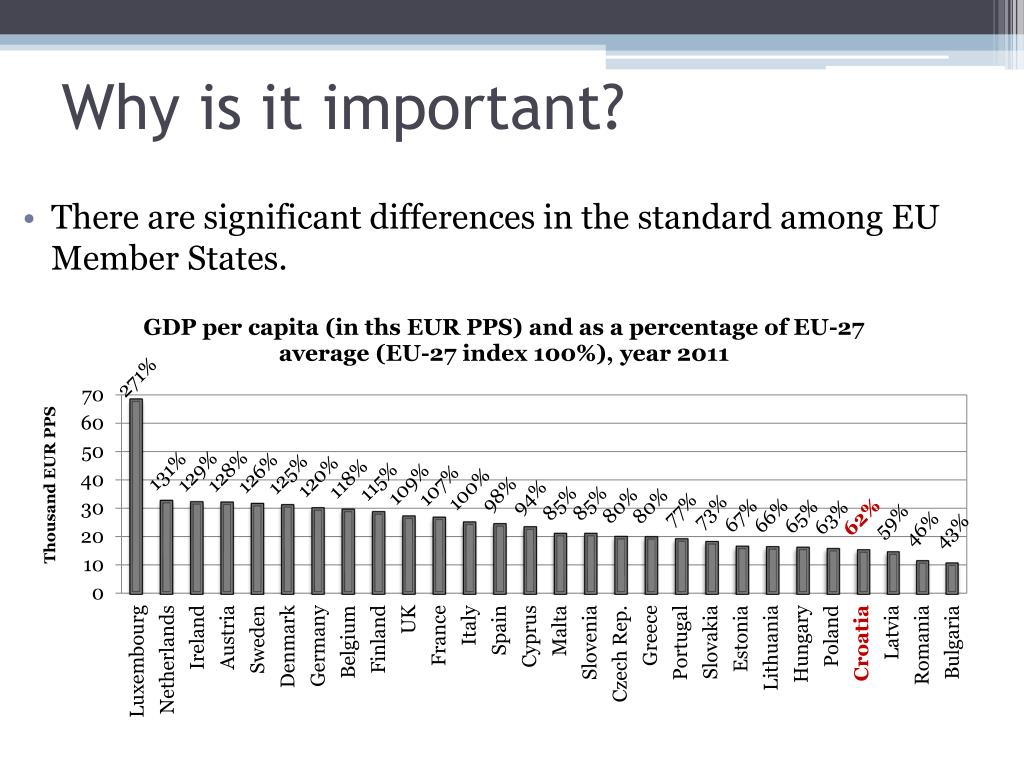 Why is it important?

• There are significant differences in the standard among EU Member States.

GDP per capita (in ths EUR PPS) and as a percentage of EU-27 average (EU-27 index 100%), year 2011

Thousand EUR PPS

70
60
50
40
30
20
10
0

271%
131%
129%
128%
126%
125%
120%
118%
115%
109%
107%
100%
98%
94%
85%
85%
80%
80%
77%
73%
67%
66%
65%
63%
62%
59%
46%
43%

Luxembourg
Netherlands
Ireland
Austria
Sweden
Denmark
Germany
Belgium
Finland
UK
France
Italy
Spain
Cyprus
Malta
Slovenia
Czech Rep.
Greece
Portugal
Slovakia
Estonia
Lithuania
Hungary
Poland
Croatia
Latvia
Romania
Bulgaria